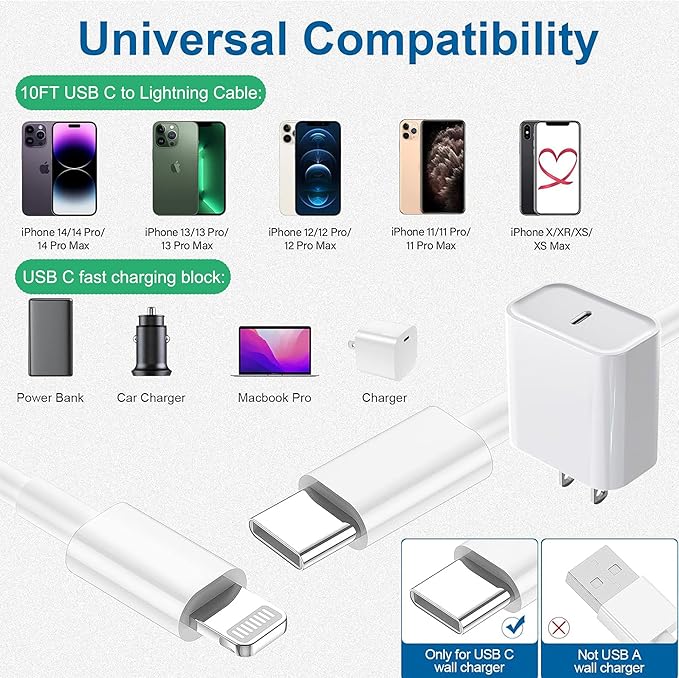 Universal Compatibility

10FT USB C to Lightning Cable:

iPhone 14/14 Pro/ 14 Pro Max

iPhone 13/13 Pro/ 13 Pro Max

iPhone 12/12 Pro/ 12 Pro Max

iPhone 11/11 Pro/ 11 Pro Max

iPhone X/XR/XS/ XS Max

USB C fast charging block:

Power Bank

Car Charger

Macbook Pro

Charger

Only for USB C wall charger

Not USB A wall charger